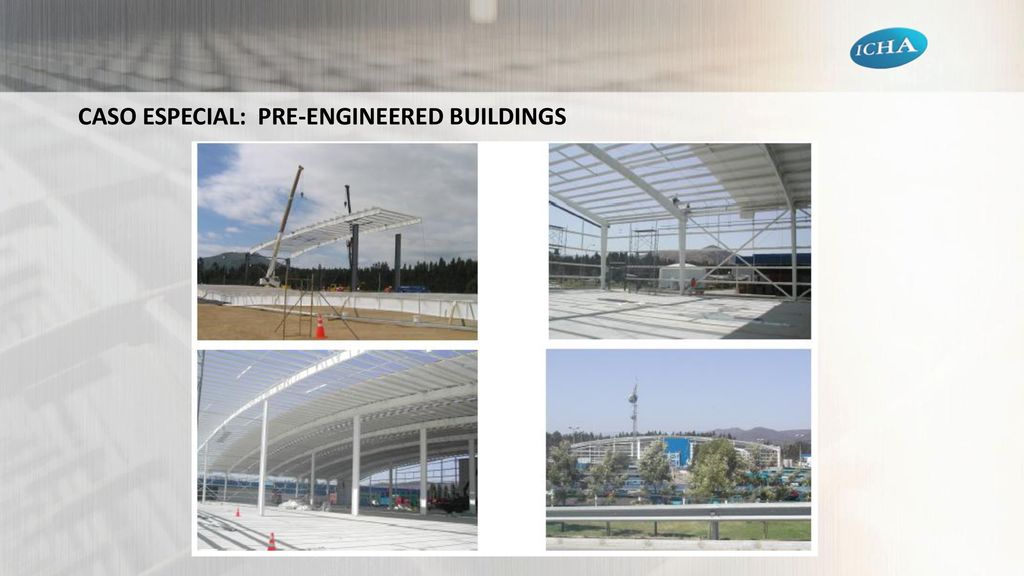 ICHA

CASO ESPECIAL: PRE-ENGINEERED BUILDINGS